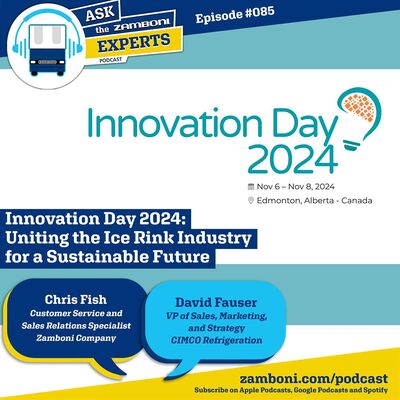 ASK the ZAMBONI EXPERTS PODCAST

Episode #085

Innovation Day 2024

Nov 6 – Nov 8, 2024

Edmonton, Alberta - Canada

Innovation Day 2024: Uniting the Ice Rink Industry for a Sustainable Future

Chris Fish
Customer Service and Sales Relations Specialist
Zamboni Company

David Fauser
VP of Sales, Marketing, and Strategy
CIMCO Refrigeration

zamboni.com/podcast
Subscribe on Apple Podcasts, Google Podcasts and Spotify